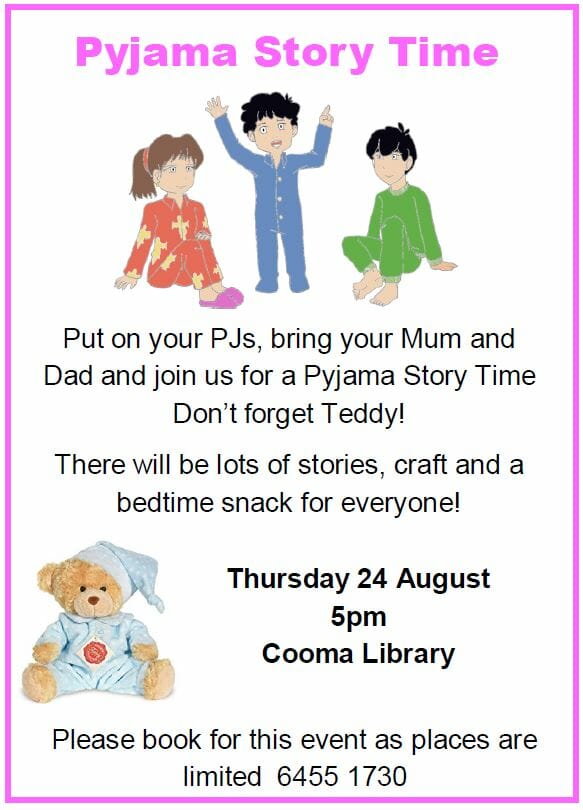 Pyjama Story Time

Put on your PJs, bring your Mum and Dad and join us for a Pyjama Story Time
Don't forget Teddy!

There will be lots of stories, craft and a bedtime snack for everyone!

Thursday 24 August
5pm
Cooma Library

Please book for this event as places are limited 6455 1730